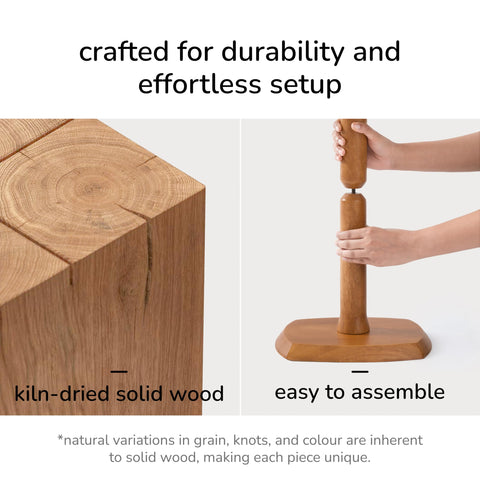 crafted for durability and effortless setup

—
kiln-dried solid wood

—
easy to assemble

*natural variations in grain, knots, and colour are inherent to solid wood, making each piece unique.